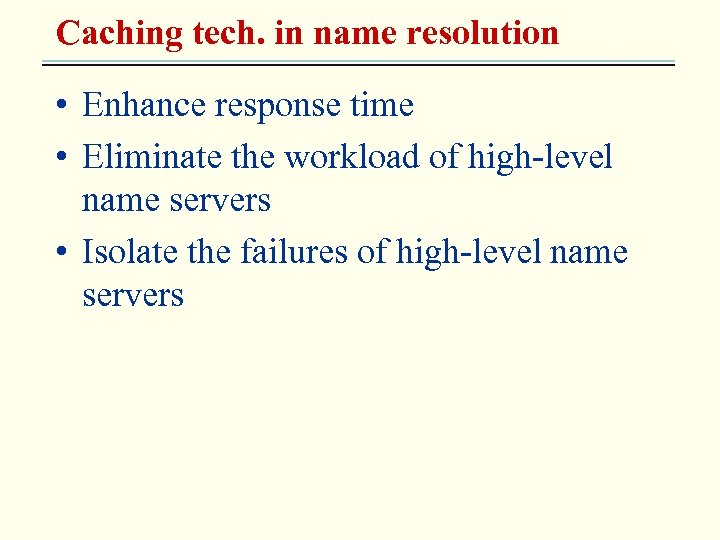 Caching tech. in name resolution

• Enhance response time
• Eliminate the workload of high-level name servers
• Isolate the failures of high-level name servers